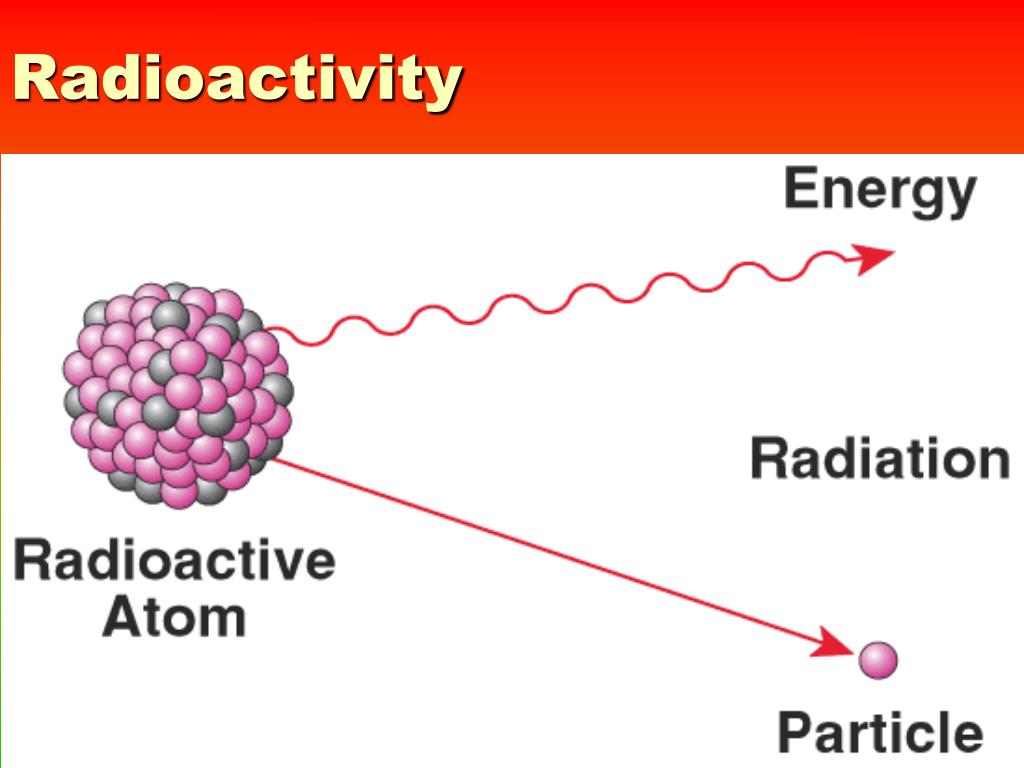 Radioactivity

Energy

Radiation

Radioactive Atom

Particle